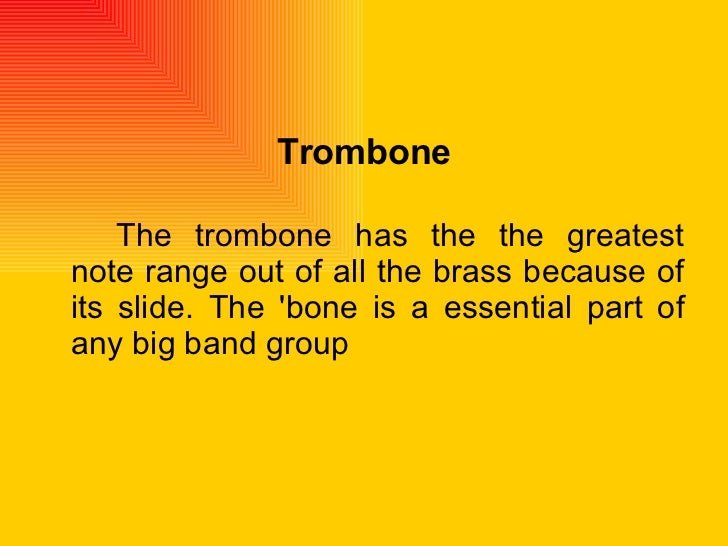 Trombone

The trombone has the the greatest note range out of all the brass because of its slide. The 'bone is a essential part of any big band group